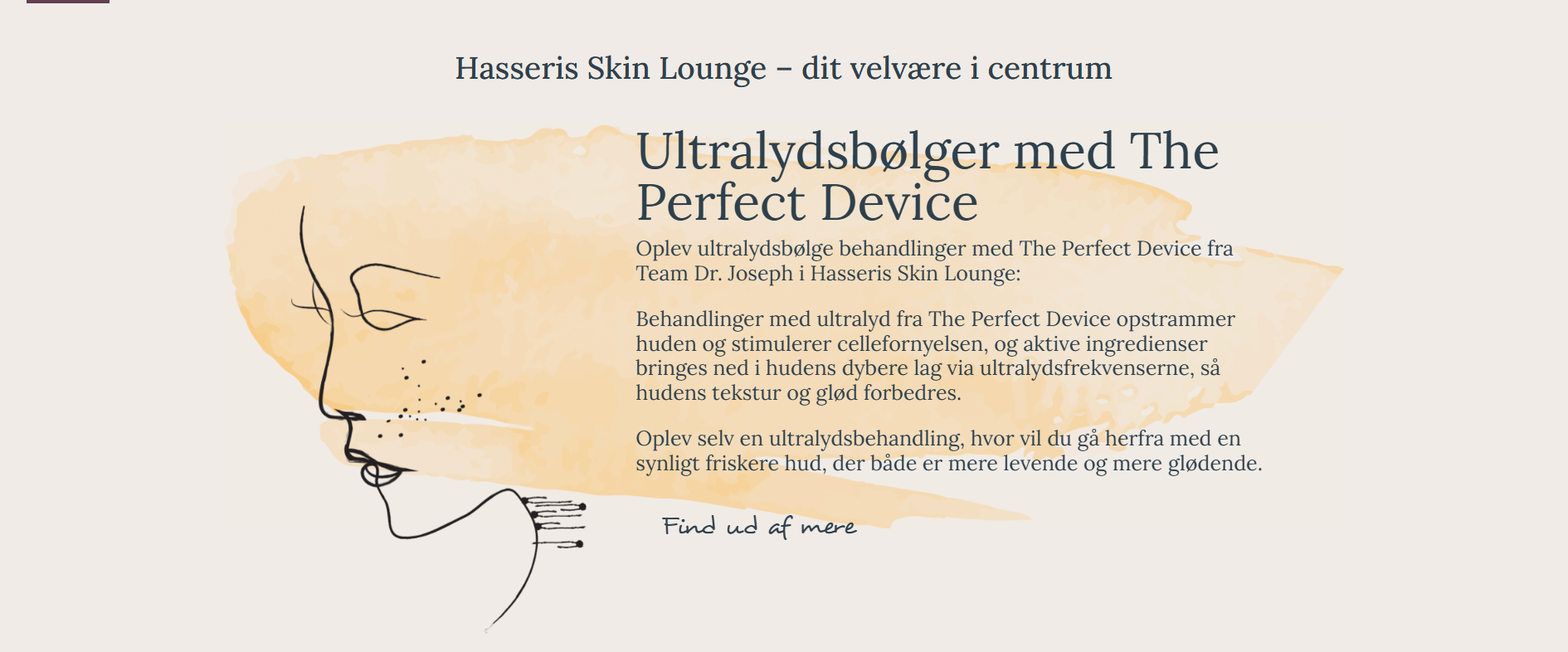 Hasseris Skin Lounge – dit velvære i centrum

Ultralydsbølger med The Perfect Device

Oplev ultralydsbølge behandlinger med The Perfect Device fra Team Dr. Joseph i Hasseris Skin Lounge:

Behandlinger med ultralyd fra The Perfect Device opstrammer huden og stimulerer cellefornyelsen, og aktive ingredienser bringes ned i hudens dybere lag via ultralydsfrekvenserne, så hudens tekstur og glød forbedres.

Oplev selv en ultralydsbehandling, hvor vil du gå herfra med en synligt friskere hud, der både er mere levende og mere glødende.

Find ud af mere